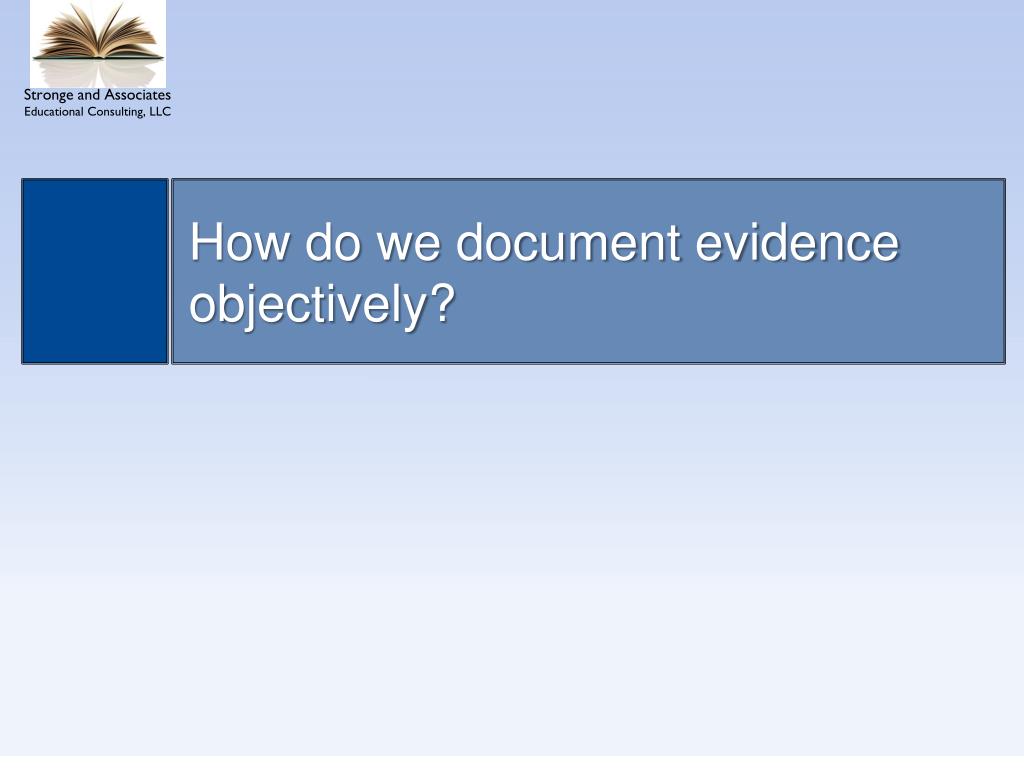 Stronge and Associates
Educational Consulting, LLC

How do we document evidence objectively?